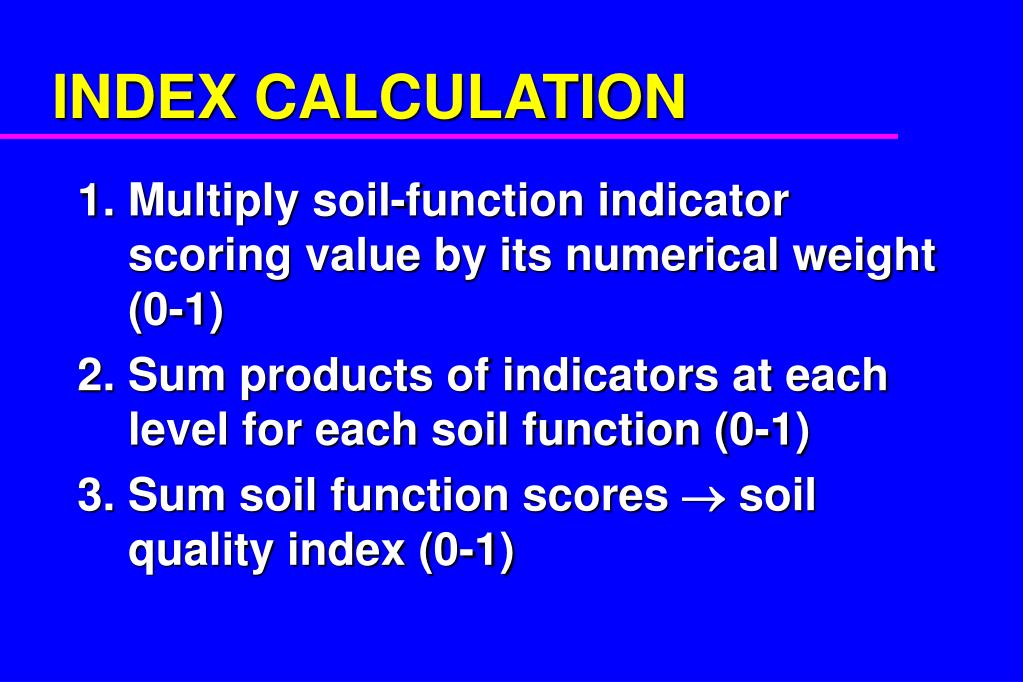 INDEX CALCULATION

1. Multiply soil-function indicator scoring value by its numerical weight (0-1)

2. Sum products of indicators at each level for each soil function (0-1)

3. Sum soil function scores $\rightarrow$ soil quality index (0-1)